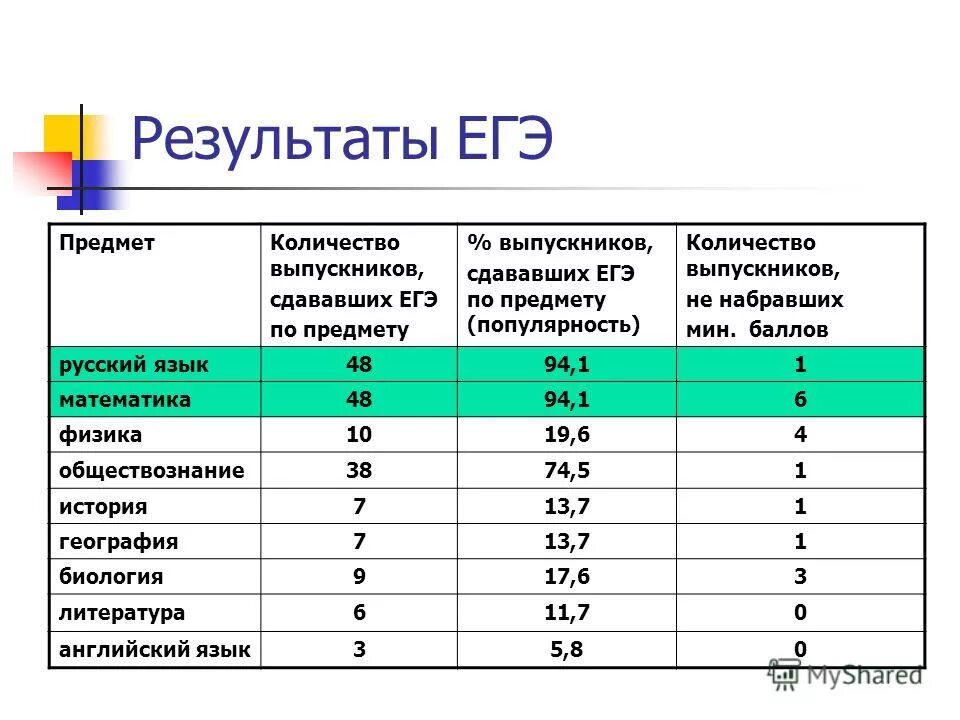 Результаты ЕГЭ

| Предмет | Количество выпускников, сдававших ЕГЭ по предмету | % выпускников, сдававших ЕГЭ по предмету (популярность) | Количество выпускников, не набравших мин. баллов |
|---|---|---|---|
| русский язык | 48 | 94,1 | 1 |
| математика | 48 | 94,1 | 6 |
| физика | 10 | 19,6 | 4 |
| обществознание | 38 | 74,5 | 1 |
| история | 7 | 13,7 | 1 |
| география | 7 | 13,7 | 1 |
| биология | 9 | 17,6 | 3 |
| литература | 6 | 11,7 | 0 |
| английский язык | 3 | 5,8 | 0 |

MyShared